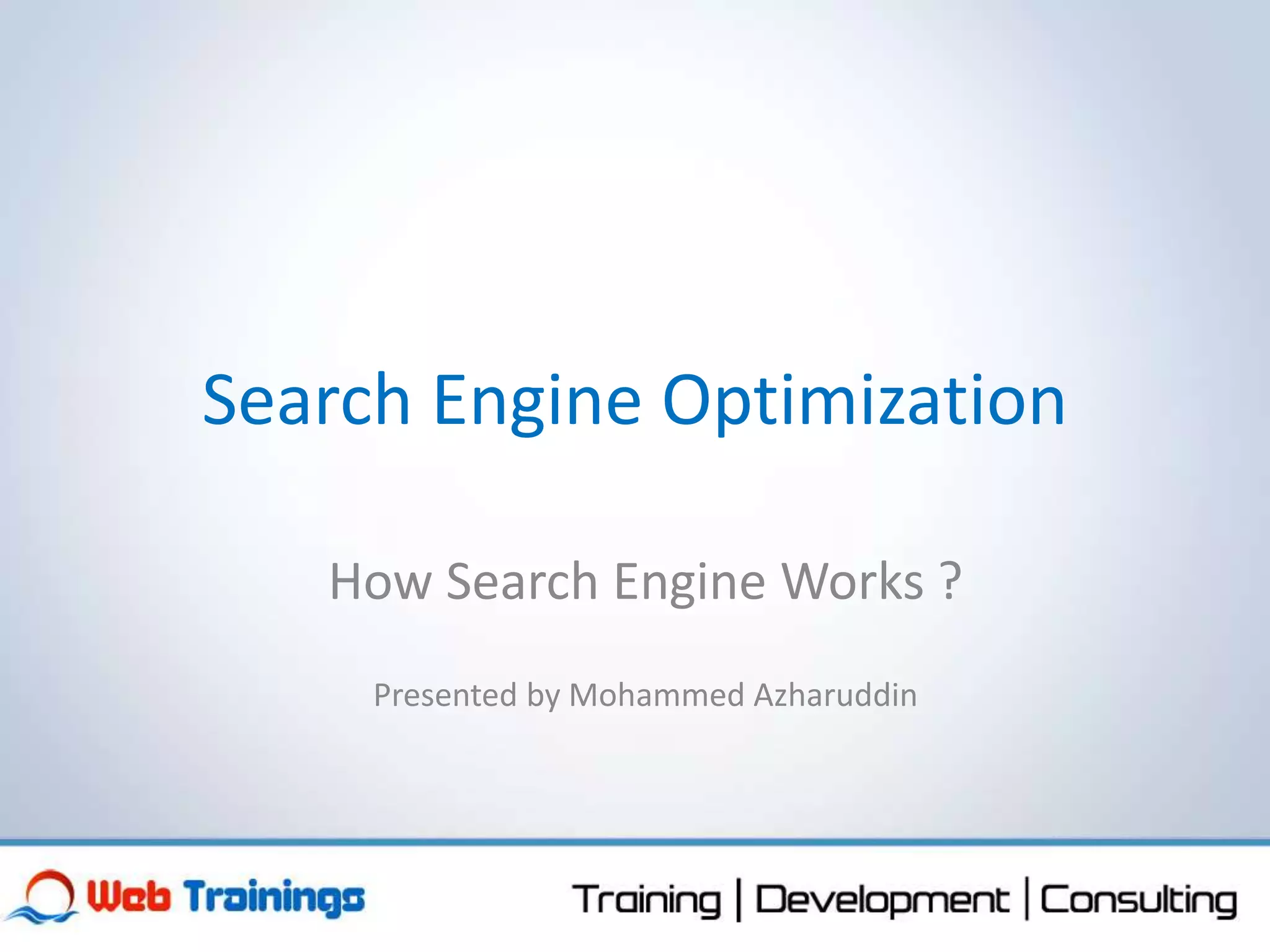 Search Engine Optimization

How Search Engine Works ?

Presented by Mohammed Azharuddin

Web Trainings

Training | Development | Consulting